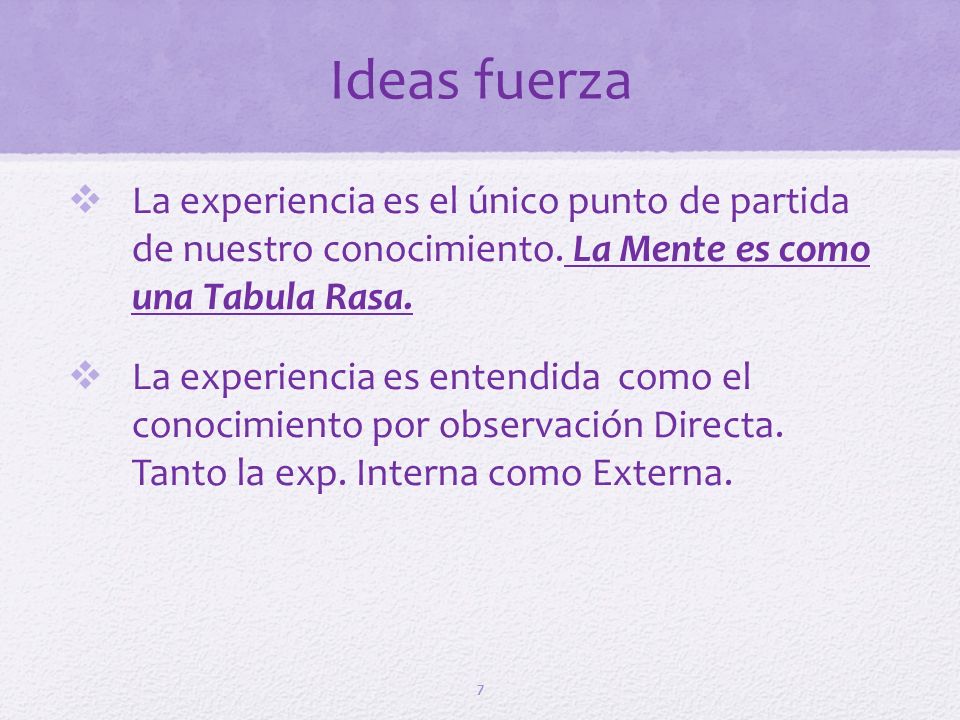 Ideas fuerza

❖ La experiencia es el único punto de partida de nuestro conocimiento. La Mente es como una Tabula Rasa.

❖ La experiencia es entendida como el conocimiento por observación Directa. Tanto la exp. Interna como Externa.

7